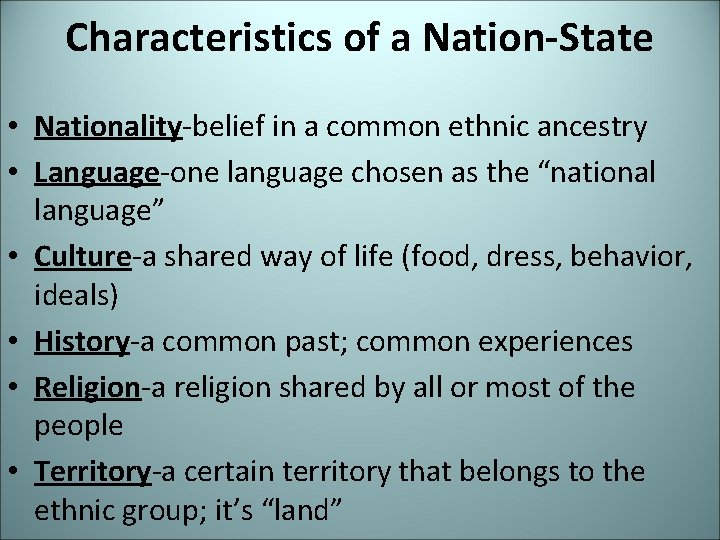 Characteristics of a Nation-State

• Nationality-belief in a common ethnic ancestry
• Language-one language chosen as the “national language”
• Culture-a shared way of life (food, dress, behavior, ideals)
• History-a common past; common experiences
• Religion-a religion shared by all or most of the people
• Territory-a certain territory that belongs to the ethnic group; it’s “land”